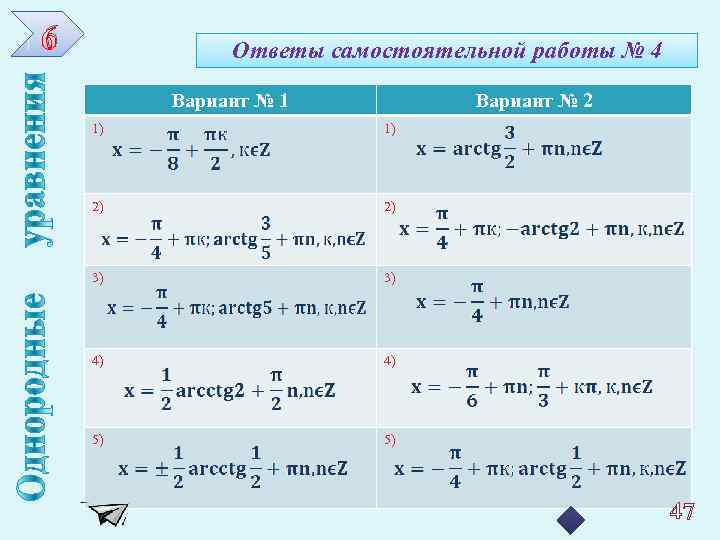 6

Однородные уравнения

Ответы самостоятельной работы № 4

| Вариант № 1 | Вариант № 2 |
|---|---|
| 1) $x = -\frac{\pi}{8} + \frac{\pi к}{2}, к\epsilon Z$ | 1) $x = arctg\frac{3}{2} + \pi n, n\epsilon Z$ |
| 2) $x = -\frac{\pi}{4} + \pi к; arctg\frac{3}{5} + \pi n, к,n\epsilon Z$ | 2) $x = \frac{\pi}{4} + \pi к; -arctg2 + \pi n, к,n\epsilon Z$ |
| 3) $x = -\frac{\pi}{4} + \pi к; arctg5 + \pi n, к,n\epsilon Z$ | 3) $x = -\frac{\pi}{4} + \pi n, n\epsilon Z$ |
| 4) $x = \frac{1}{2}arcctg2 + \frac{\pi}{2}n, n\epsilon Z$ | 4) $x = -\frac{\pi}{6} + \pi n; \frac{\pi}{3} + к\pi, к,n\epsilon Z$ |
| 5) $x = \pm\frac{1}{2}arcctg\frac{1}{2} + \pi n, n\epsilon Z$ | 5) $x = -\frac{\pi}{4} + \pi к; arctg\frac{1}{2} + \pi n, к,n\epsilon Z$ |

47